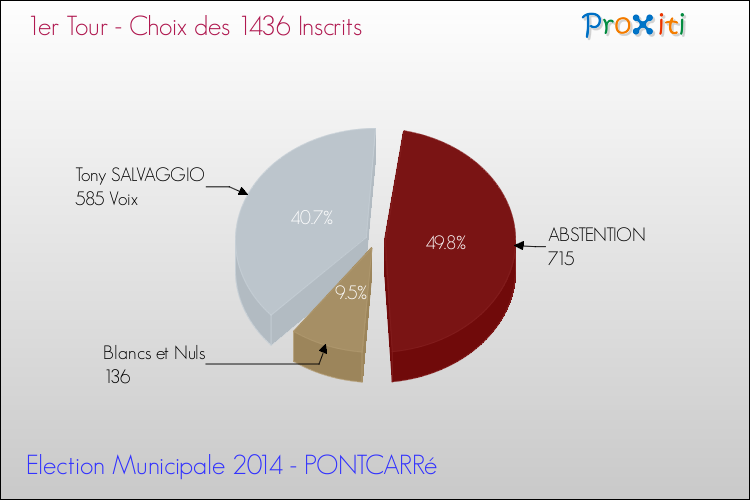 1er Tour - Choix des 1436 Inscrits

Proxiti

Tony SALVAGGIO
585 Voix

40.7%

49.8%

ABSTENTION
715

9.5%

Blancs et Nuls
136

Election Municipale 2014 - PONTCARRé